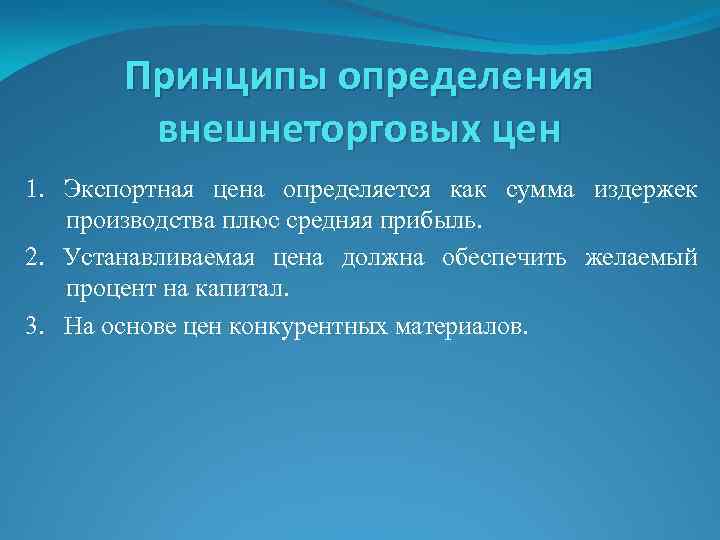 Принципы определения внешнеторговых цен

1. Экспортная цена определяется как сумма издержек производства плюс средняя прибыль.

2. Устанавливаемая цена должна обеспечить желаемый процент на капитал.

3. На основе цен конкурентных материалов.